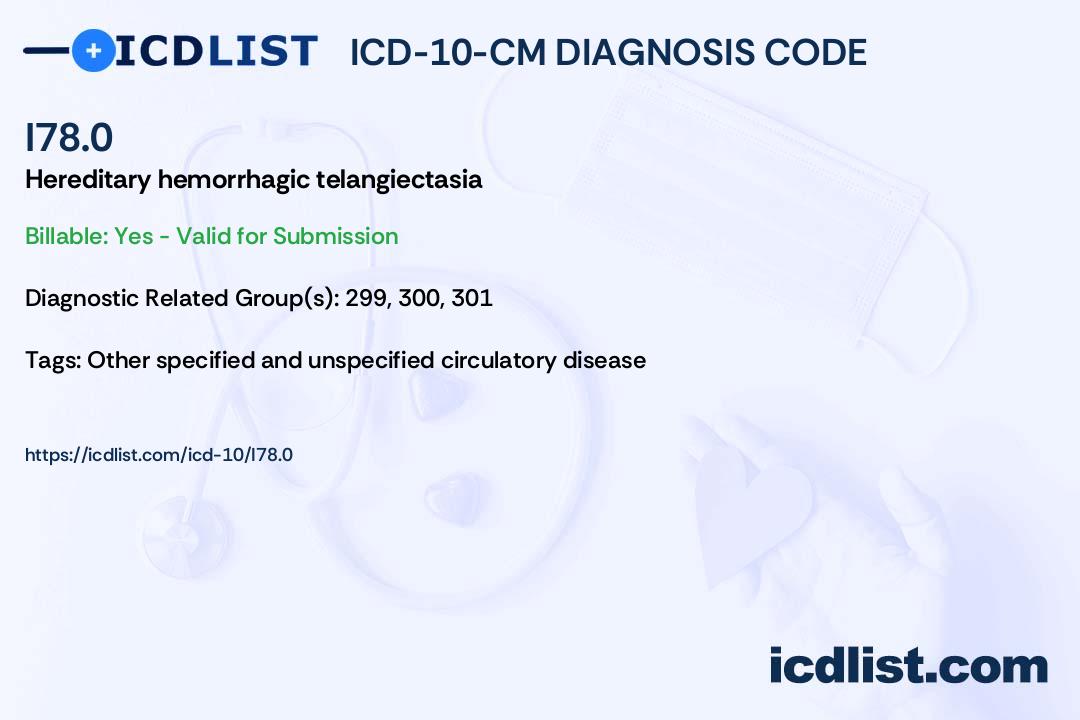 ICDLIST ICD-10-CM DIAGNOSIS CODE

I78.0

Hereditary hemorrhagic telangiectasia

Billable: Yes - Valid for Submission

Diagnostic Related Group(s): 299, 300, 301

Tags: Other specified and unspecified circulatory disease

https://icdlist.com/icd-10/I78.0

icdlist.com